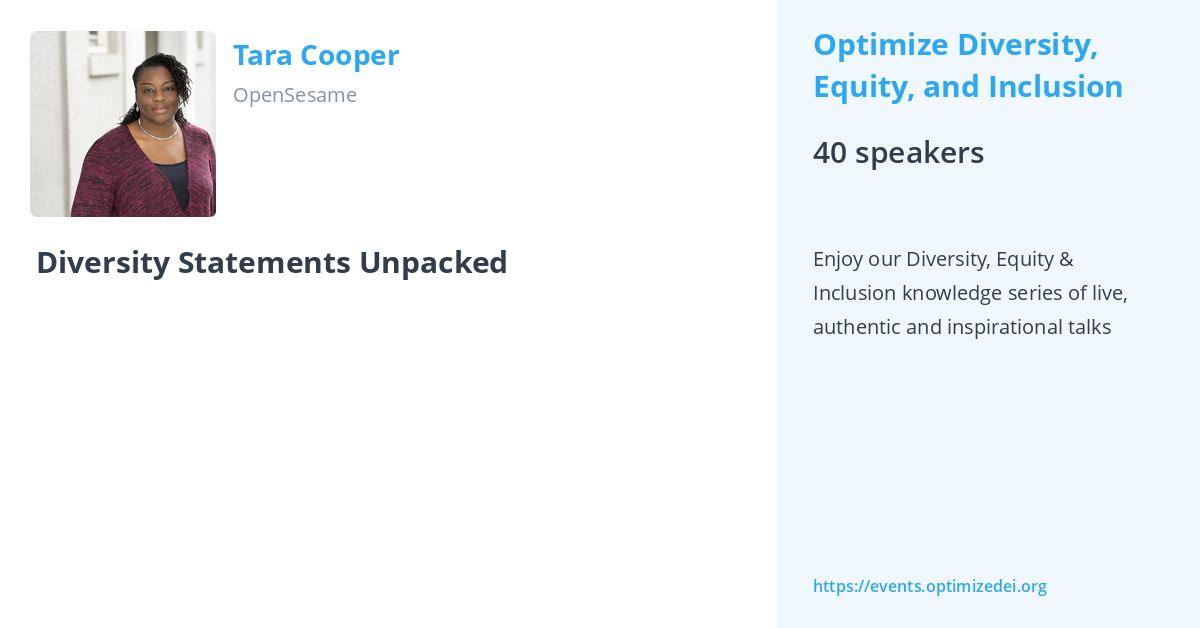 Tara Cooper
OpenSesame

Diversity Statements Unpacked

Optimize Diversity, Equity, and Inclusion

40 speakers

Enjoy our Diversity, Equity & Inclusion knowledge series of live, authentic and inspirational talks

https://events.optimizedei.org